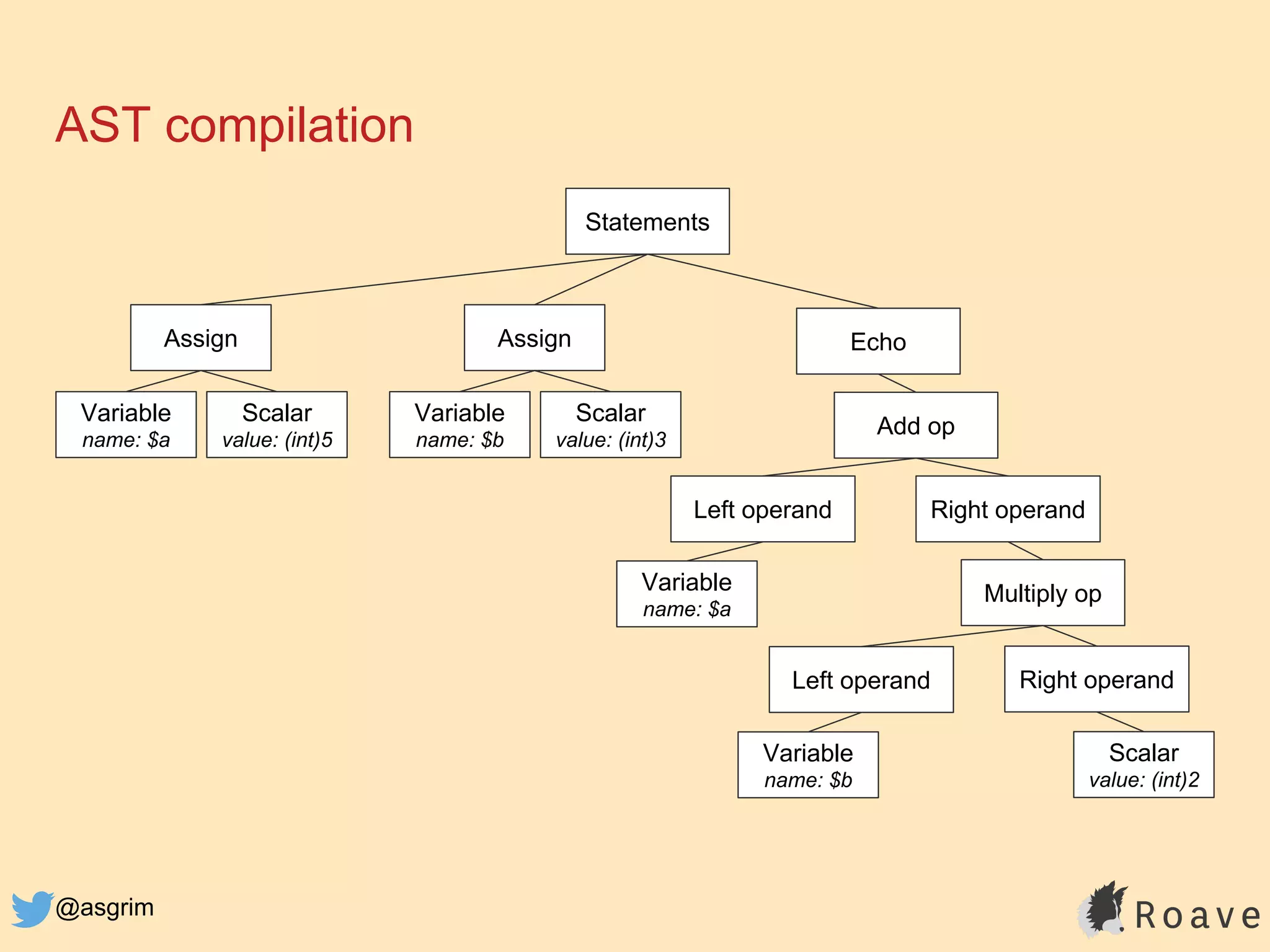 AST compilation

Statements

Assign

Assign

Echo

Variable
name: $a

Scalar
value: (int)5

Variable
name: $b

Scalar
value: (int)3

Add op

Left operand

Right operand

Variable
name: $a

Multiply op

Left operand

Right operand

Variable
name: $b

Scalar
value: (int)2

@asgrim

Roave